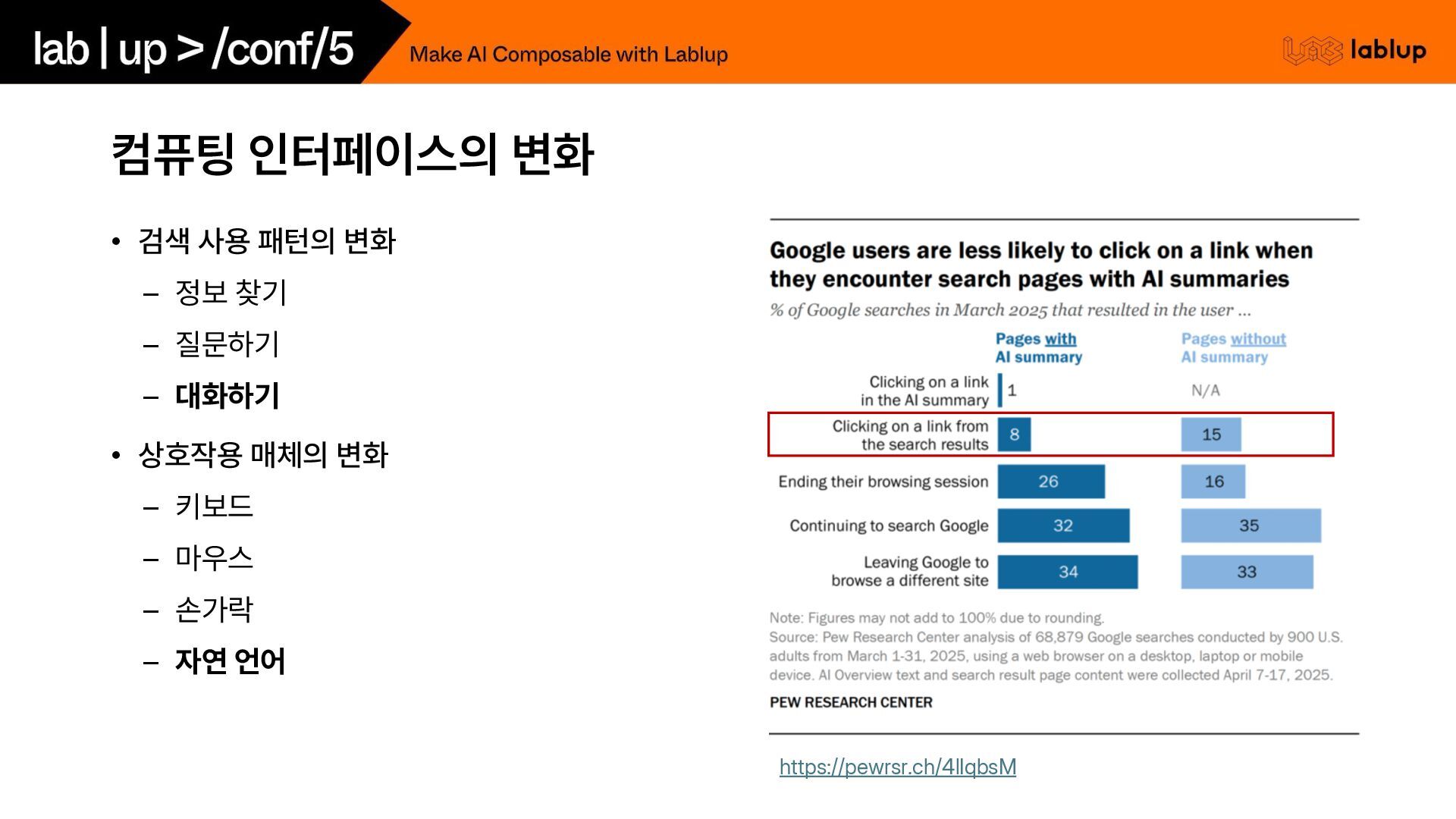 lab | up > /conf/5

Make AI Composable with Lablup

lablup

컴퓨팅 인터페이스의 변화

• 검색 사용 패턴의 변화
– 정보 찾기
– 질문하기
– 대화하기

• 상호작용 매체의 변화
– 키보드
– 마우스
– 손가락
– 자연 언어

Google users are less likely to click on a link when they encounter search pages with AI summaries

% of Google searches in March 2025 that resulted in the user ...

| | Pages with AI summary | Pages without AI summary |
|---|---|---|
| Clicking on a link in the AI summary | 1 | N/A |
| Clicking on a link from the search results | 8 | 15 |
| Ending their browsing session | 26 | 16 |
| Continuing to search Google | 32 | 35 |
| Leaving Google to browse a different site | 34 | 33 |

Note: Figures may not add to 100% due to rounding.
Source: Pew Research Center analysis of 68,879 Google searches conducted by 900 U.S. adults from March 1-31, 2025, using a web browser on a desktop, laptop or mobile device. AI Overview text and search result page content were collected April 7-17, 2025.

PEW RESEARCH CENTER

https://pewrsr.ch/4llqbsM